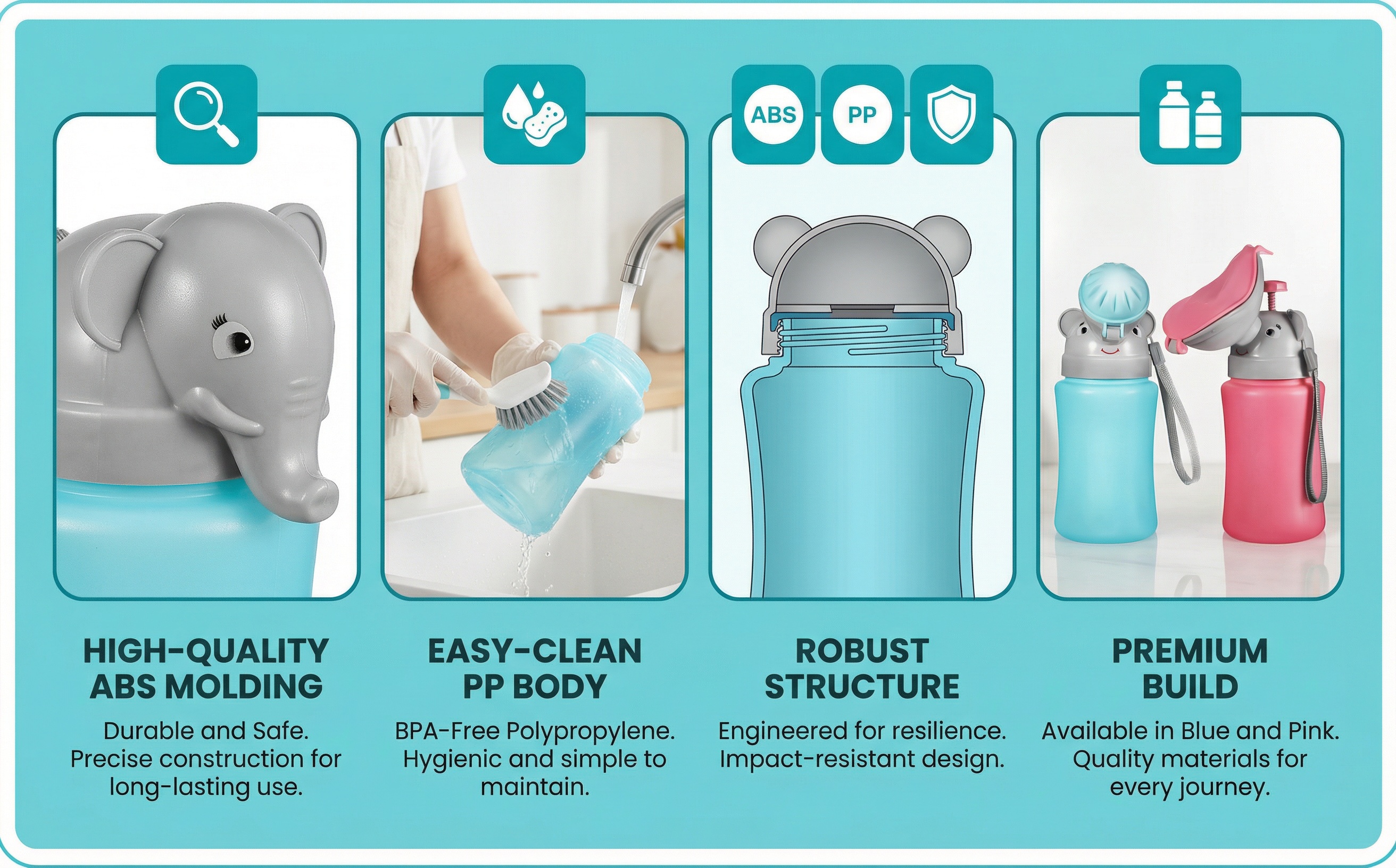 ABS

PP

HIGH-QUALITY ABS MOLDING

Durable and Safe. Precise construction for long-lasting use.

EASY-CLEAN PP BODY

BPA-Free Polypropylene. Hygienic and simple to maintain.

ROBUST STRUCTURE

Engineered for resilience. Impact-resistant design.

PREMIUM BUILD

Available in Blue and Pink. Quality materials for every journey.